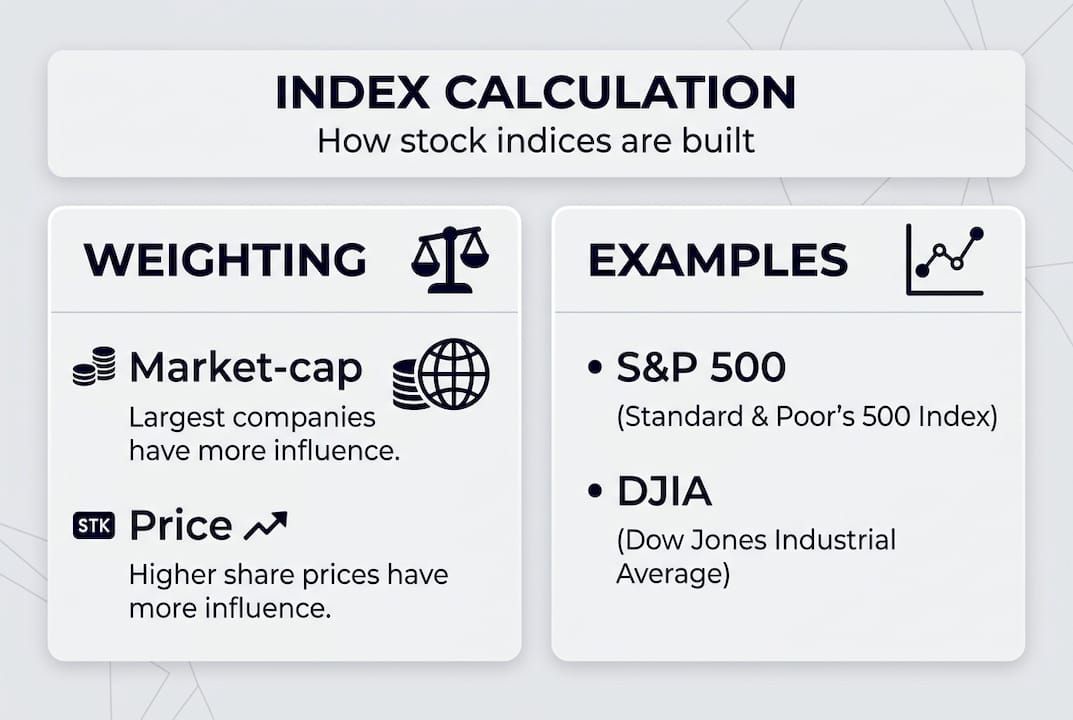 INDEX CALCULATION
How stock indices are built

WEIGHTING

Market-cap
Largest companies have more influence.

STK Price
Higher share prices have more influence.

EXAMPLES

• S&P 500
(Standard & Poor's 500 Index)

• DJIA
(Dow Jones Industrial Average)